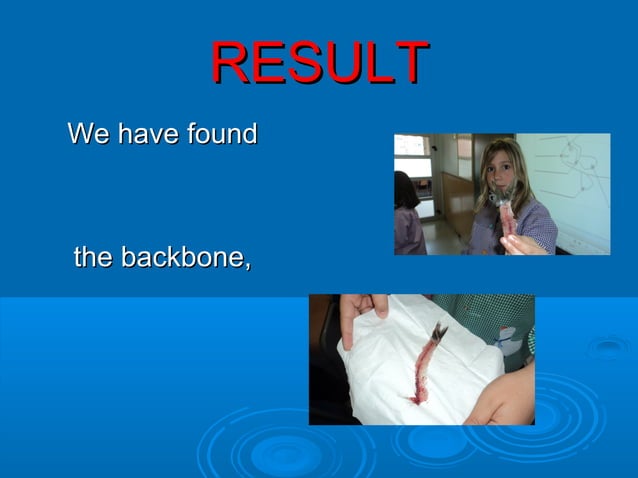 RESULT

We have found

the backbone,